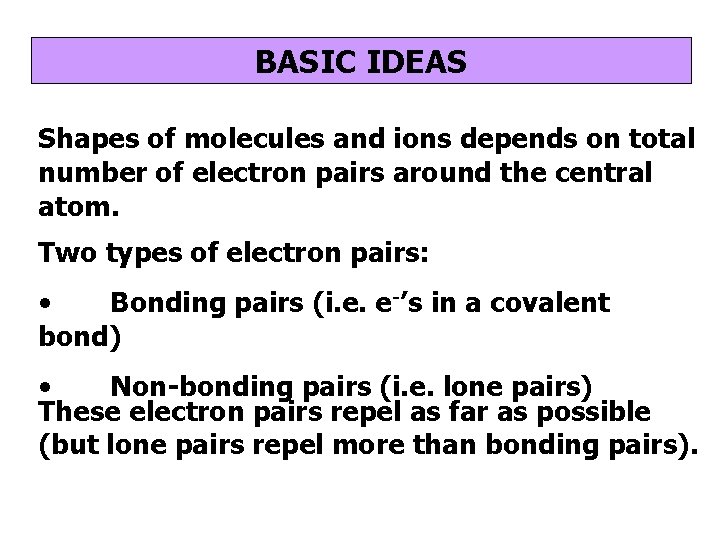 BASIC IDEAS

Shapes of molecules and ions depends on total number of electron pairs around the central atom.

Two types of electron pairs:

• Bonding pairs (i.e. $e^-$'s in a covalent bond)

• Non-bonding pairs (i.e. lone pairs)
These electron pairs repel as far as possible (but lone pairs repel more than bonding pairs).